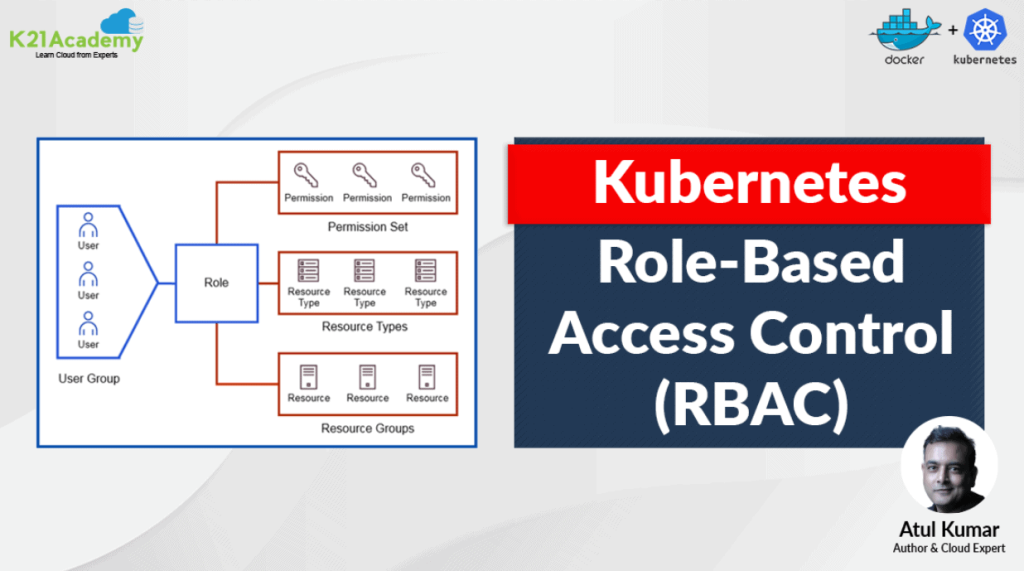 K21Academy
Learn Cloud from Experts

docker + kubernetes

User
User
User
User Group

Role

Permission Permission Permission
Permission Set

Resource Type Resource Type Resource Type
Resource Types

Resource Resource Resource
Resource Groups

Kubernetes
Role-Based Access Control (RBAC)

Atul Kumar
Author & Cloud Expert